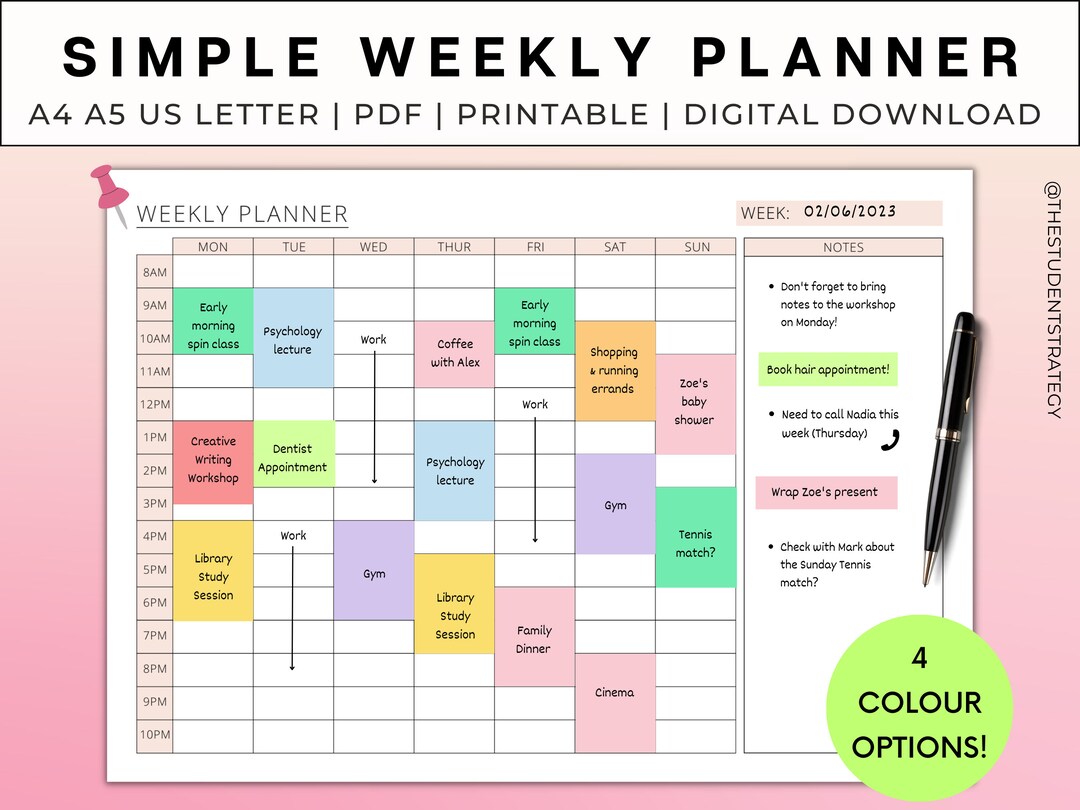 SIMPLE WEEKLY PLANNER

A4 A5 US LETTER | PDF | PRINTABLE | DIGITAL DOWNLOAD

@THESTUDENTSTRATEGY

WEEKLY PLANNER

WEEK: 02/06/2023

| | MON | TUE | WED | THUR | FRI | SAT | SUN |
|---|---|---|---|---|---|---|---|
| 8AM | | | | | | | |
| 9AM | Early morning spin class | Psychology lecture | | | Early morning spin class | | |
| 10AM | | | Work | Coffee with Alex | | Shopping & running errands | |
| 11AM | | | | | | | Zoe's baby shower |
| 12PM | | | | | Work | | |
| 1PM | Creative Writing Workshop | Dentist Appointment | | Psychology lecture | | | |
| 2PM | | | | | | Gym | |
| 3PM | | | | | | | Tennis match? |
| 4PM | Library Study Session | Work | Gym | | | | |
| 5PM | | | | Library Study Session | | | |
| 6PM | | | | | Family Dinner | | |
| 7PM | | | | | | | |
| 8PM | | | | | | Cinema | |
| 9PM | | | | | | | |
| 10PM | | | | | | | |

NOTES

• Don't forget to bring notes to the workshop on Monday!

Book hair appointment!

• Need to call Nadia this week (Thursday)

Wrap Zoe's present

• Check with Mark about the Sunday Tennis match?

4 COLOUR OPTIONS!